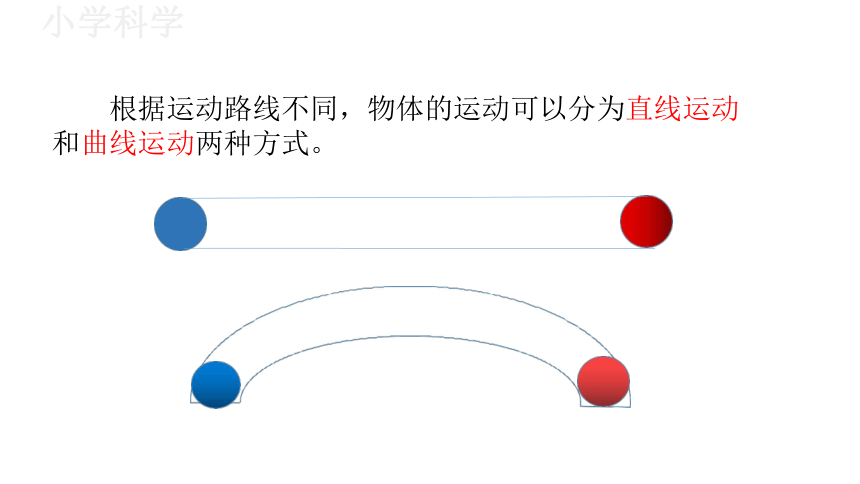 小学科学

根据运动路线不同，物体的运动可以分为直线运动和曲线运动两种方式。